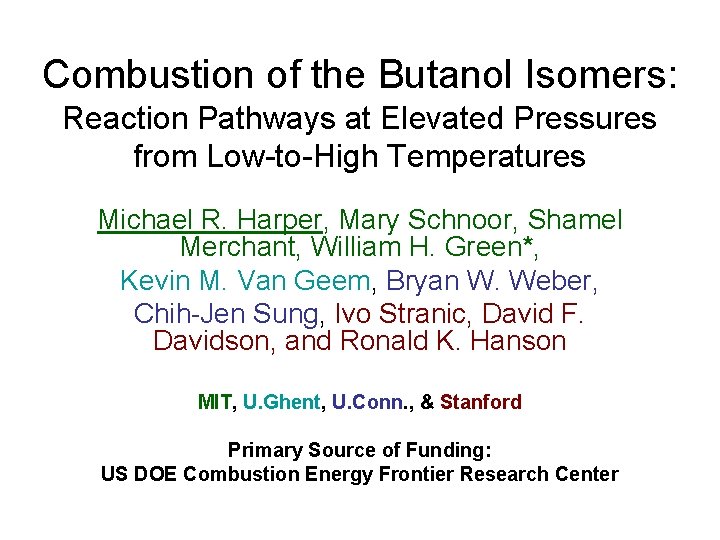 Combustion of the Butanol Isomers:
Reaction Pathways at Elevated Pressures from Low-to-High Temperatures

Michael R. Harper, Mary Schnoor, Shamel Merchant, William H. Green*,
Kevin M. Van Geem, Bryan W. Weber,
Chih-Jen Sung, Ivo Stranic, David F. Davidson, and Ronald K. Hanson

MIT, U.Ghent, U.Conn., & Stanford

Primary Source of Funding:
US DOE Combustion Energy Frontier Research Center